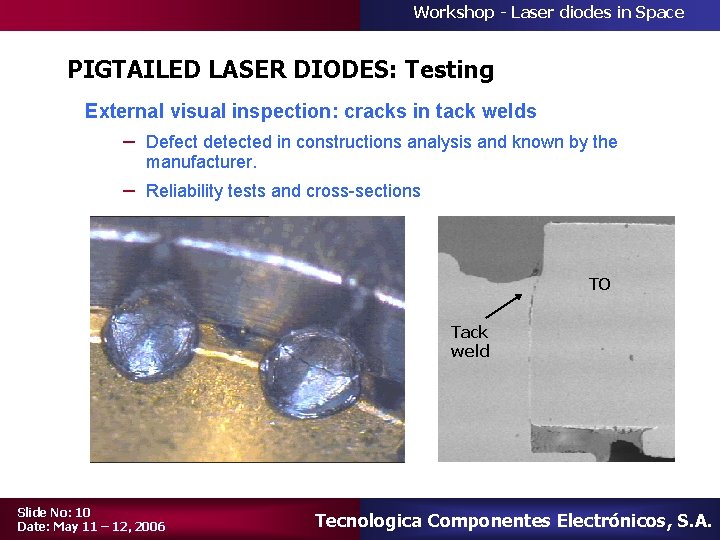 Workshop - Laser diodes in Space

PIGTAILED LASER DIODES: Testing

External visual inspection: cracks in tack welds

– Defect detected in constructions analysis and known by the manufacturer.

– Reliability tests and cross-sections

TO

Tack weld

Slide No: 10
Date: May 11 – 12, 2006

Tecnologica Componentes Electrónicos, S.A.